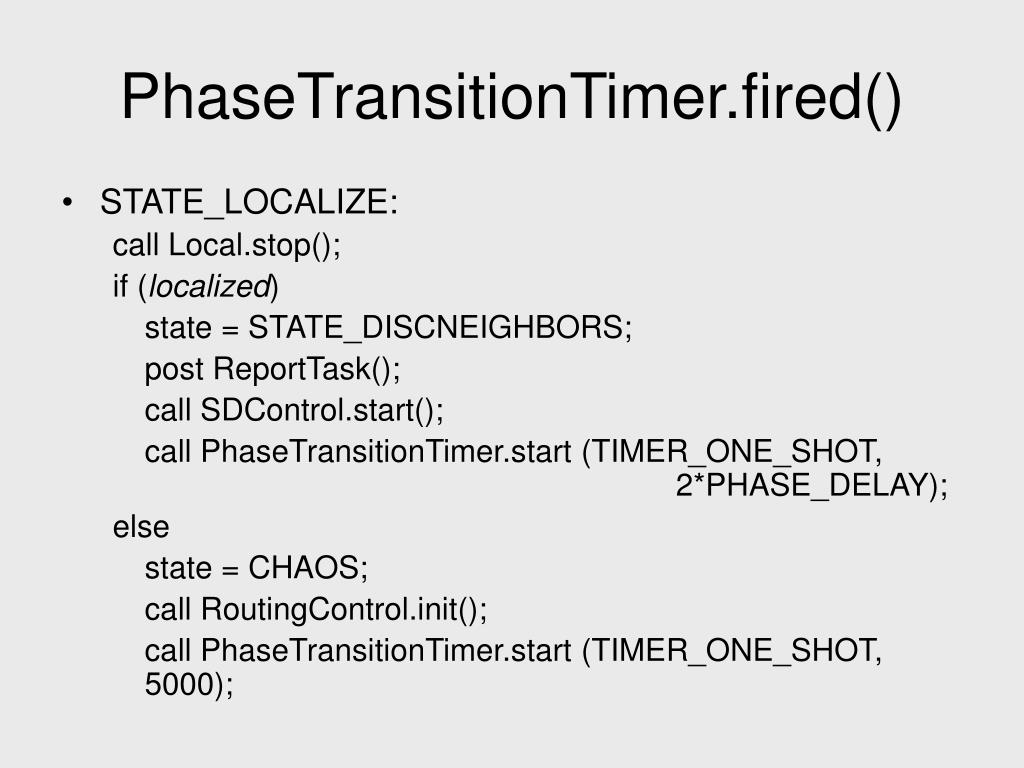 PhaseTransitionTimer.fired()

• STATE_LOCALIZE:
call Local.stop();
if (localized)
state = STATE_DISCNEIGHBORS;
post ReportTask();
call SDControl.start();
call PhaseTransitionTimer.start (TIMER_ONE_SHOT,
2*PHASE_DELAY);
else
state = CHAOS;
call RoutingControl.init();
call PhaseTransitionTimer.start (TIMER_ONE_SHOT,
5000);